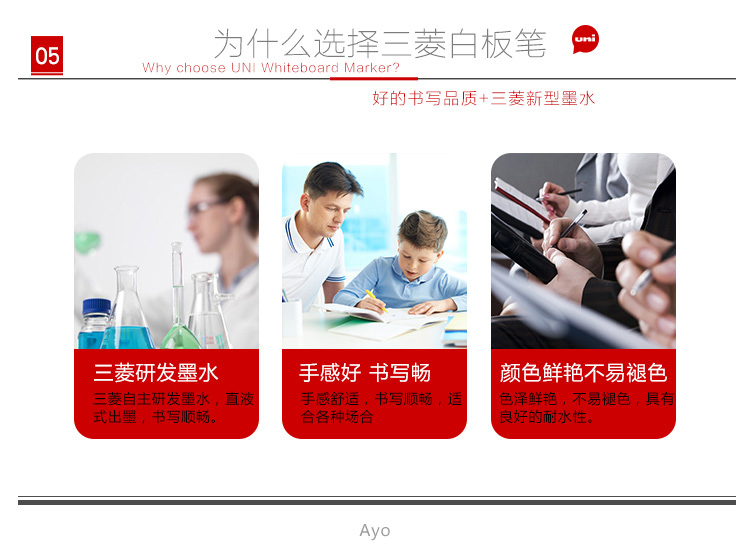 05

为什么选择三菱白板笔

uni

Why choose UNI Whiteboard Marker?

好的书写品质+三菱新型墨水

三菱研发墨水

三菱自主研发墨水，直液式出墨，书写顺畅。

手感好 书写畅

手感舒适，书写顺畅，适合各种场合

颜色鲜艳不易褪色

色泽鲜艳，不易褪色，具有良好的耐水性。

Ayo